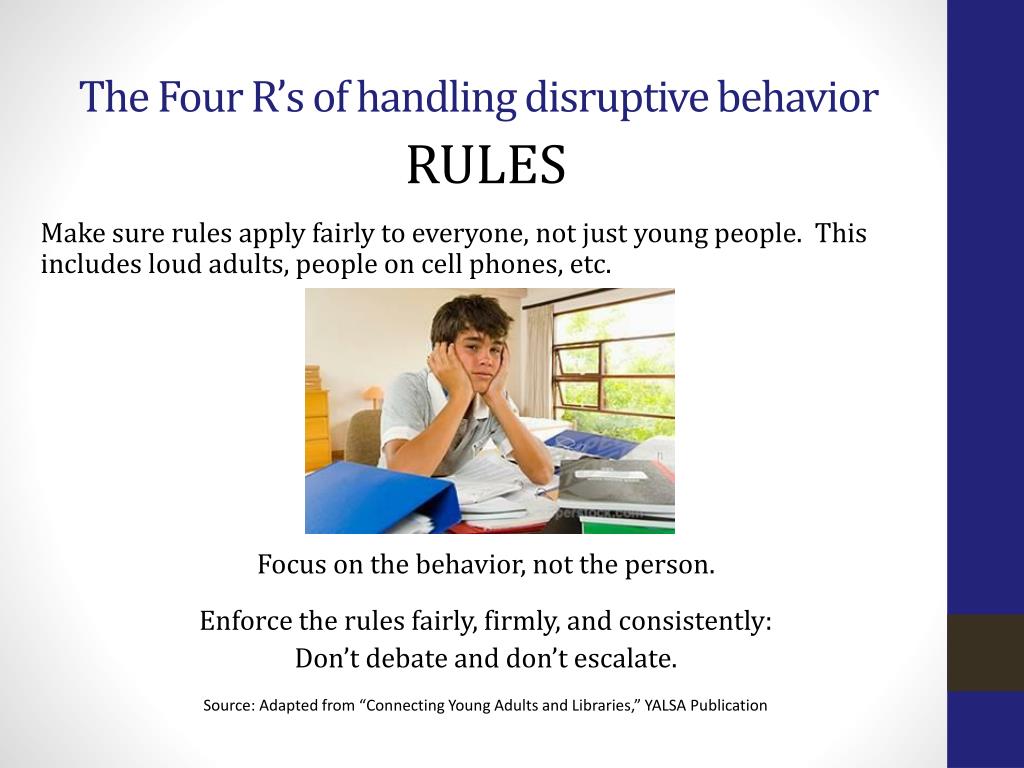 The Four R's of handling disruptive behavior

RULES

Make sure rules apply fairly to everyone, not just young people. This includes loud adults, people on cell phones, etc.

Focus on the behavior, not the person.

Enforce the rules fairly, firmly, and consistently: Don't debate and don't escalate.

Source: Adapted from "Connecting Young Adults and Libraries," YALSA Publication